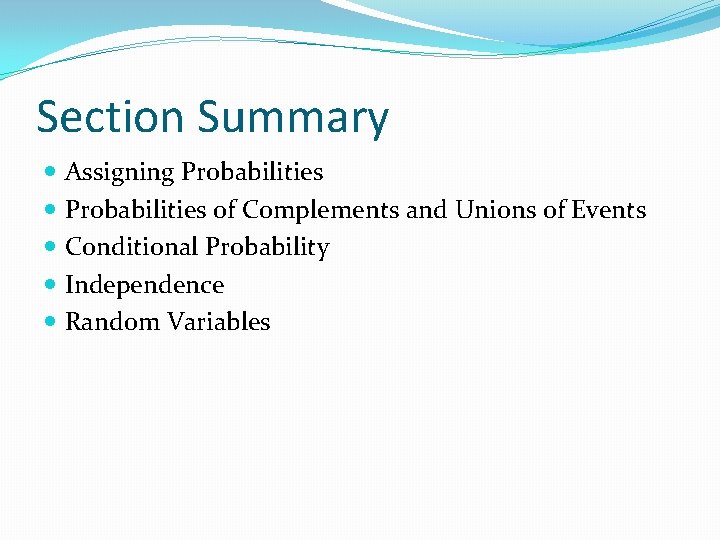 Section Summary

- Assigning Probabilities
- Probabilities of Complements and Unions of Events
- Conditional Probability
- Independence
- Random Variables